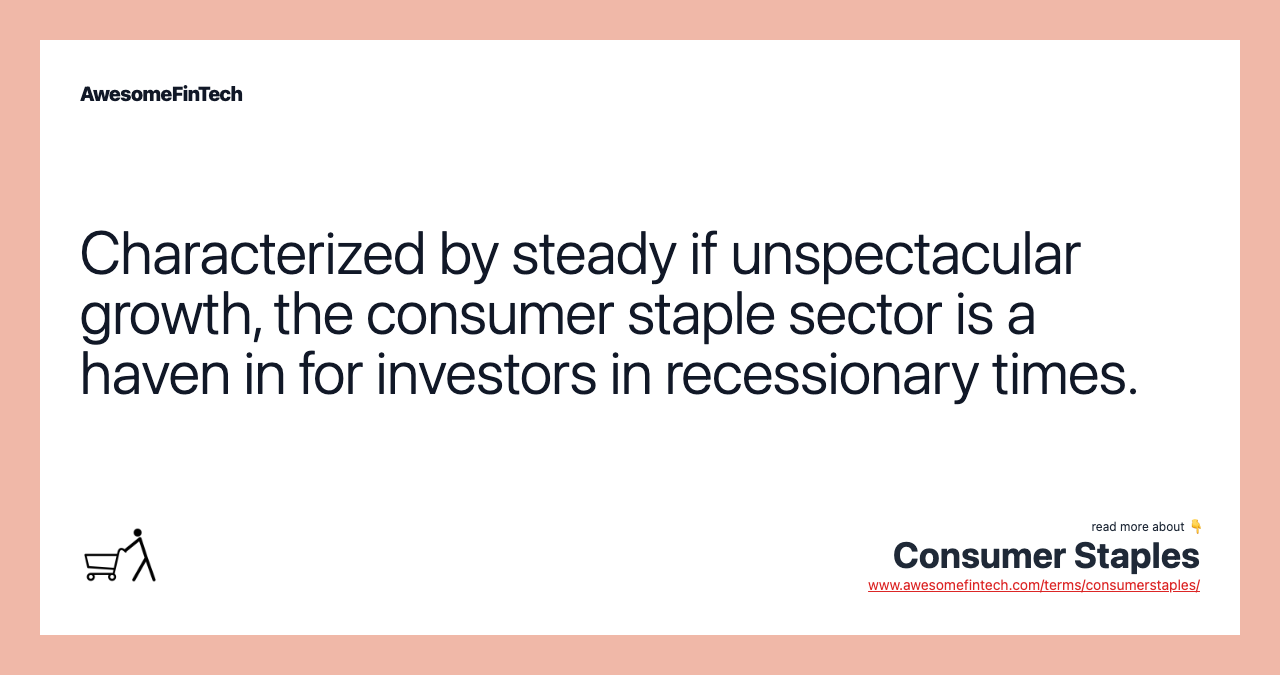 AwesomeFinTech

Characterized by steady if unspectacular growth, the consumer staple sector is a haven in for investors in recessionary times.

read more about 👇

Consumer Staples

www.awesomefintech.com/terms/consumerstaples/